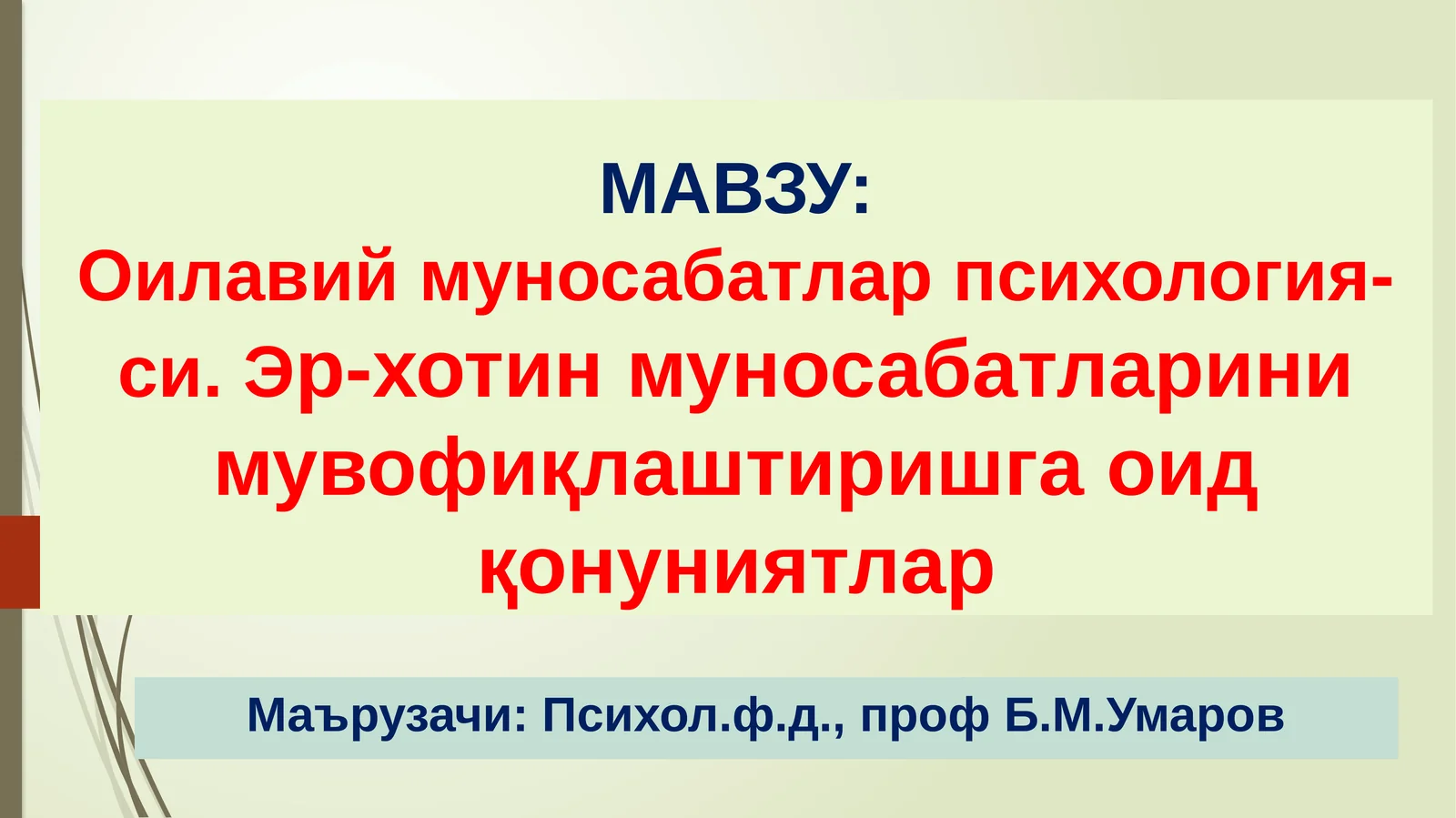 МАВЗУ:
Оилавий муносабатлар психологияси. Эр-хотин муносабатларини мувофиқлаштиришга оид қонуниятлар

Маърузачи: Психол.ф.д., проф Б.М.Умаров